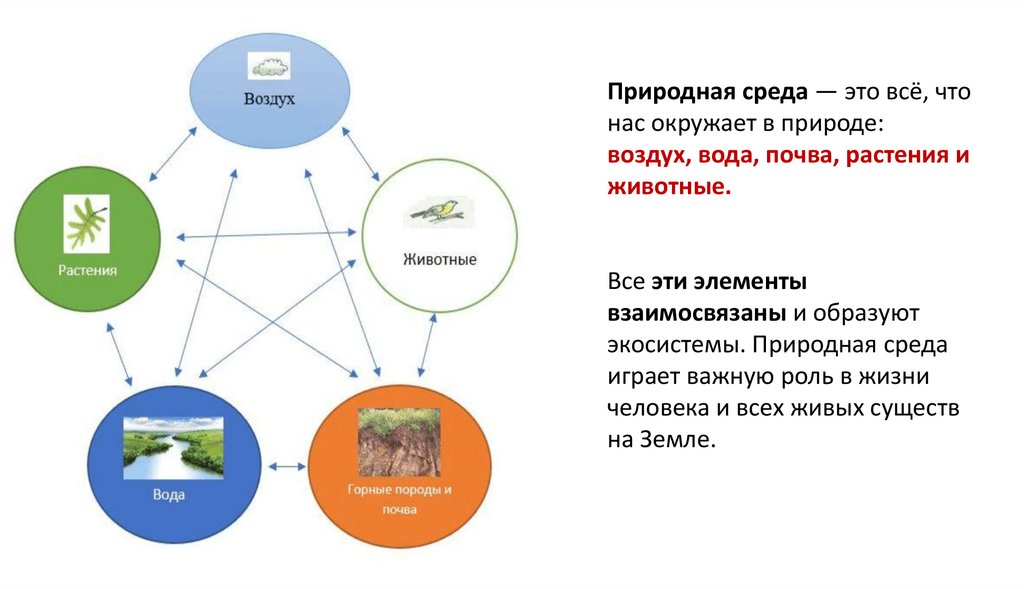 Воздух

Растения

Животные

Вода

Горные породы и почва

Природная среда — это всё, что нас окружает в природе: воздух, вода, почва, растения и животные.

Все эти элементы взаимосвязаны и образуют экосистемы. Природная среда играет важную роль в жизни человека и всех живых существ на Земле.